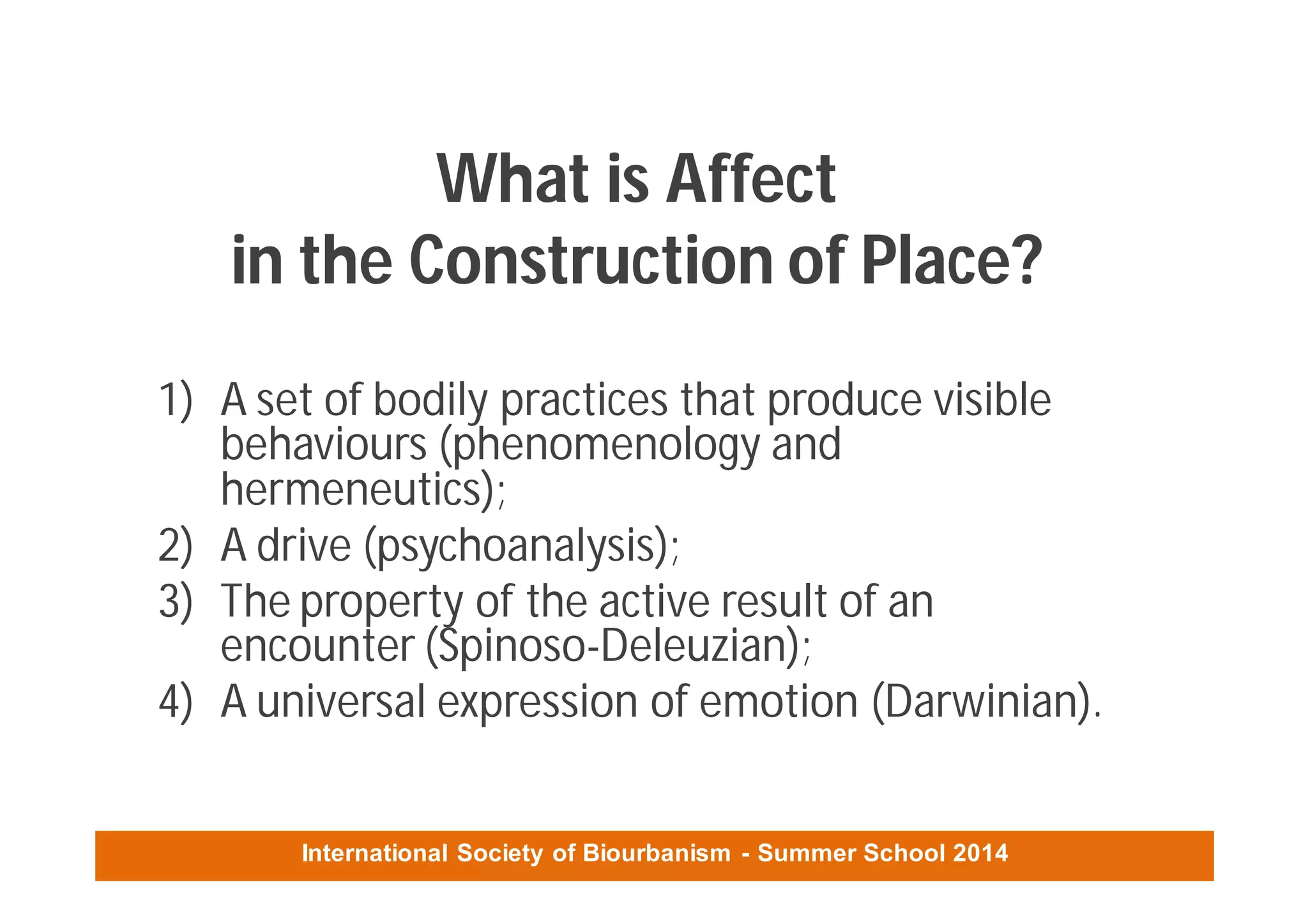 What is Affect in the Construction of Place?

1) A set of bodily practices that produce visible behaviours (phenomenology and hermeneutics);
2) A drive (psychoanalysis);
3) The property of the active result of an encounter (Spinoso-Deleuzian);
4) A universal expression of emotion (Darwinian).

International Society of Biourbanism - Summer School 2014